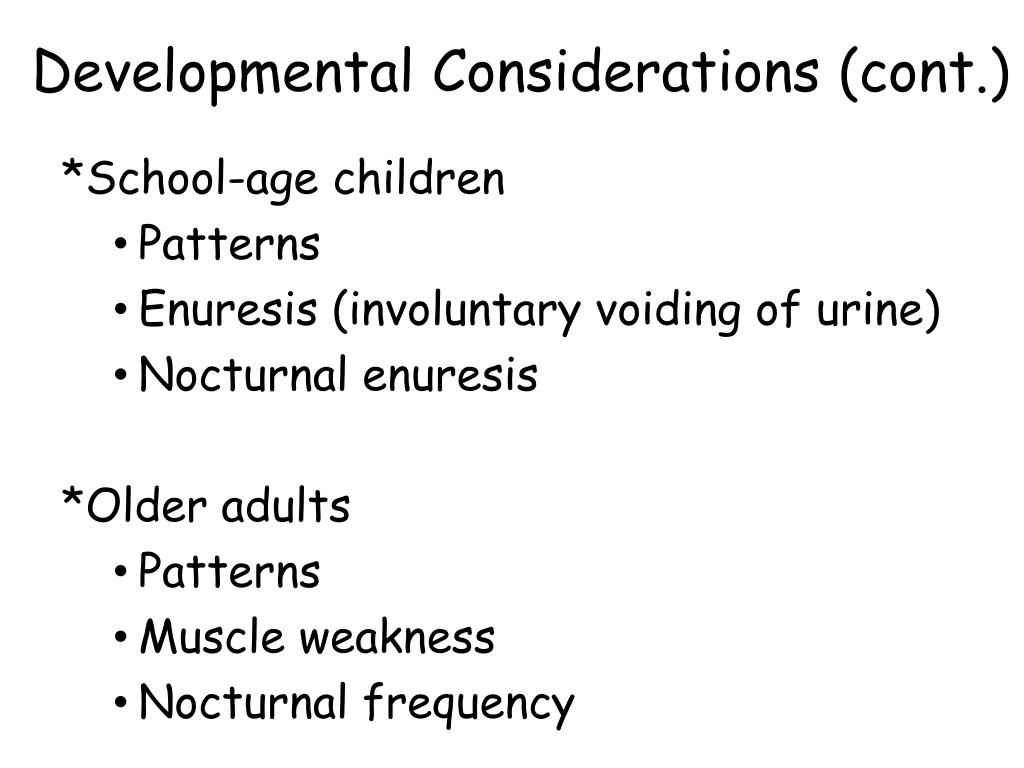 Developmental Considerations (cont.)

*School-age children
• Patterns
• Enuresis (involuntary voiding of urine)
• Nocturnal enuresis

*Older adults
• Patterns
• Muscle weakness
• Nocturnal frequency